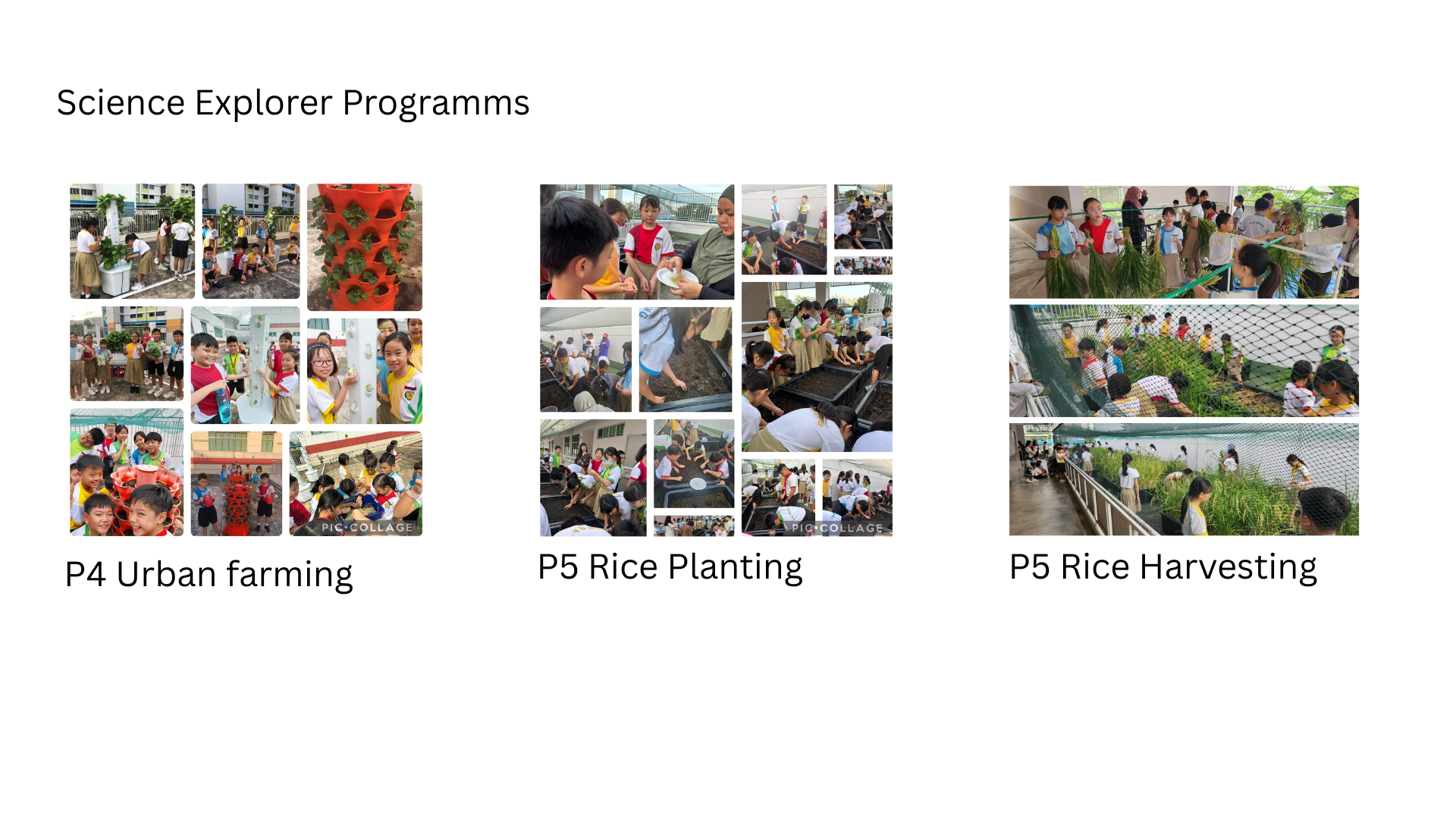 Science Explorer Programms

PIC•COLLAGE

P4 Urban farming

PIC•COLLAGE

P5 Rice Planting

P5 Rice Harvesting